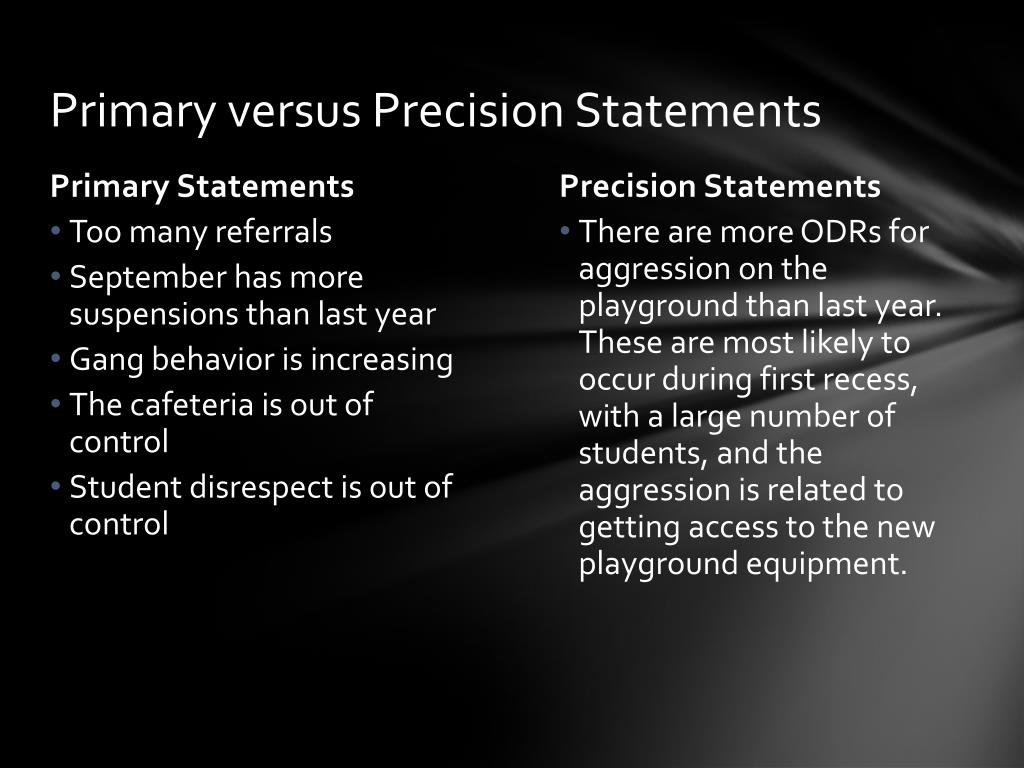 Primary versus Precision Statements

Primary Statements
• Too many referrals
• September has more suspensions than last year
• Gang behavior is increasing
• The cafeteria is out of control
• Student disrespect is out of control

Precision Statements
• There are more ODRs for aggression on the playground than last year. These are most likely to occur during first recess, with a large number of students, and the aggression is related to getting access to the new playground equipment.